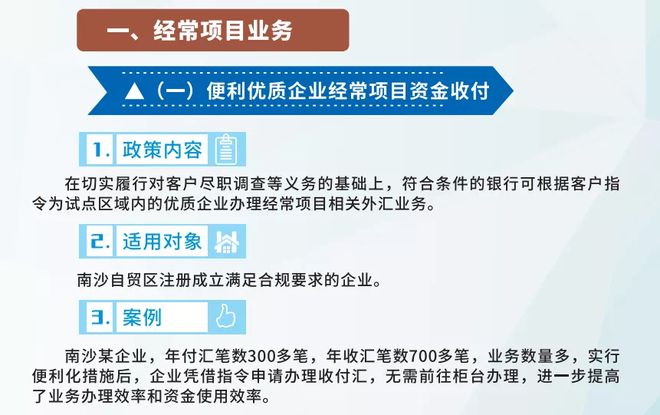 一、经常项目业务

▲（一）便利优质企业经常项目资金收付

1. 政策内容

在切实履行对客户尽职调查等义务的基础上，符合条件的银行可根据客户指令为试点区域内的优质企业办理经常项目相关外汇业务。

2. 适用对象

南沙自贸区注册成立满足合规要求的企业。

3. 案例

南沙某企业，年付汇笔数300多笔，年收汇笔数700多笔，业务数量多，实行便利化措施后，企业凭借指令申请办理收付汇，无需前往柜台办理，进一步提高了业务办理效率和资金使用效率。